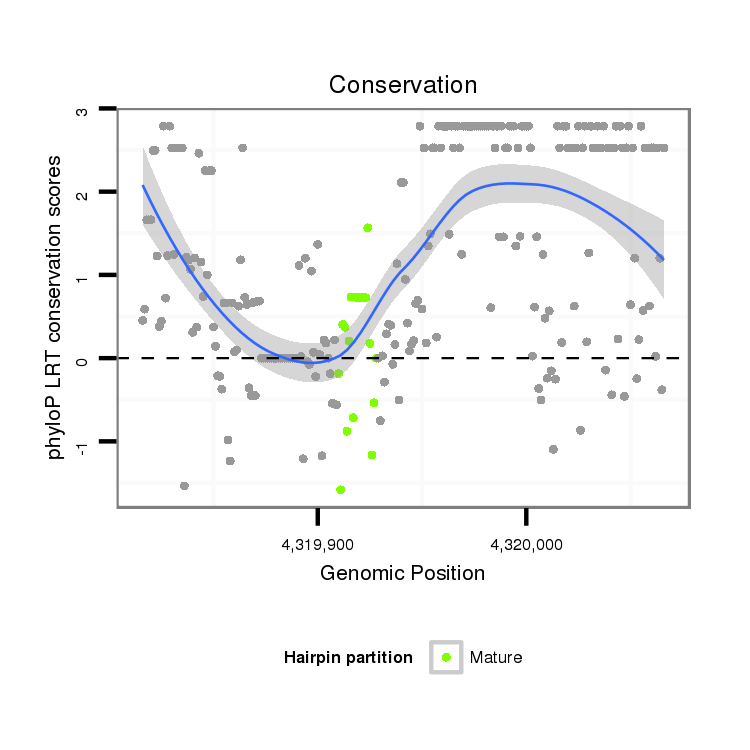 Conservation

phyloP LRT conservation scores

3
2
1
0
-1

4,319,900
4,320,000

Genomic Position

Hairpin partition
Mature